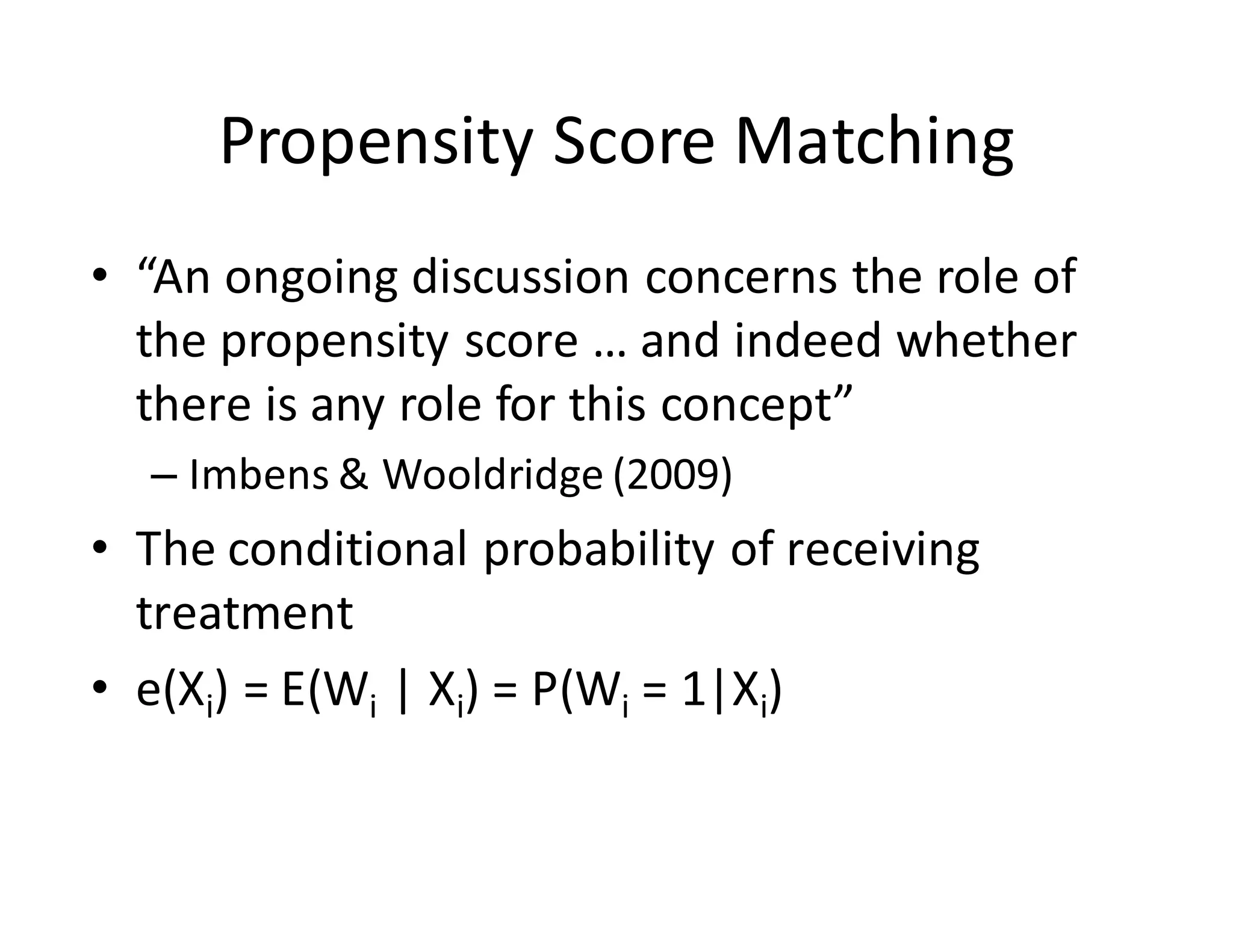 Propensity Score Matching

• "An ongoing discussion concerns the role of the propensity score … and indeed whether there is any role for this concept"

– Imbens & Wooldridge (2009)

• The conditional probability of receiving treatment

• $e(X_i) = E(W_i \mid X_i) = P(W_i = 1|X_i)$